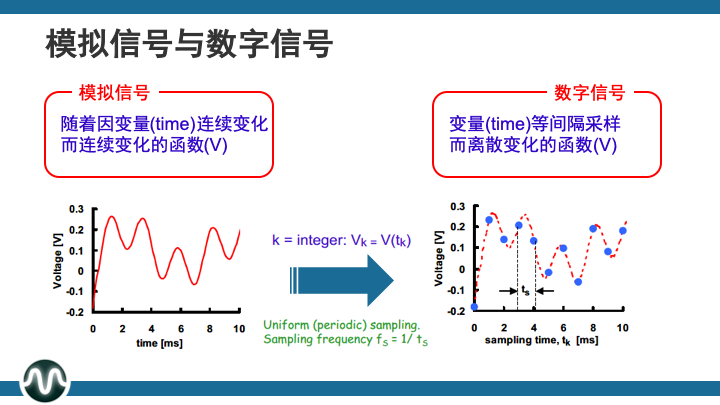 模拟信号与数字信号

模拟信号

随着因变量(time)连续变化而连续变化的函数(V)

数字信号

变量(time)等间隔采样而离散变化的函数(V)

0.3
0.2
0.1
0
-0.1
-0.2
Voltage [V]
0 2 4 6 8 10
time [ms]

k = integer: $V_k = V(t_k)$

Uniform (periodic) sampling.
Sampling frequency $f_S = 1/ t_S$

0.3
0.2
0.1
0
-0.1
-0.2
Voltage [V]
$t_s$
0 2 4 6 8 10
sampling time, $t_k$ [ms]